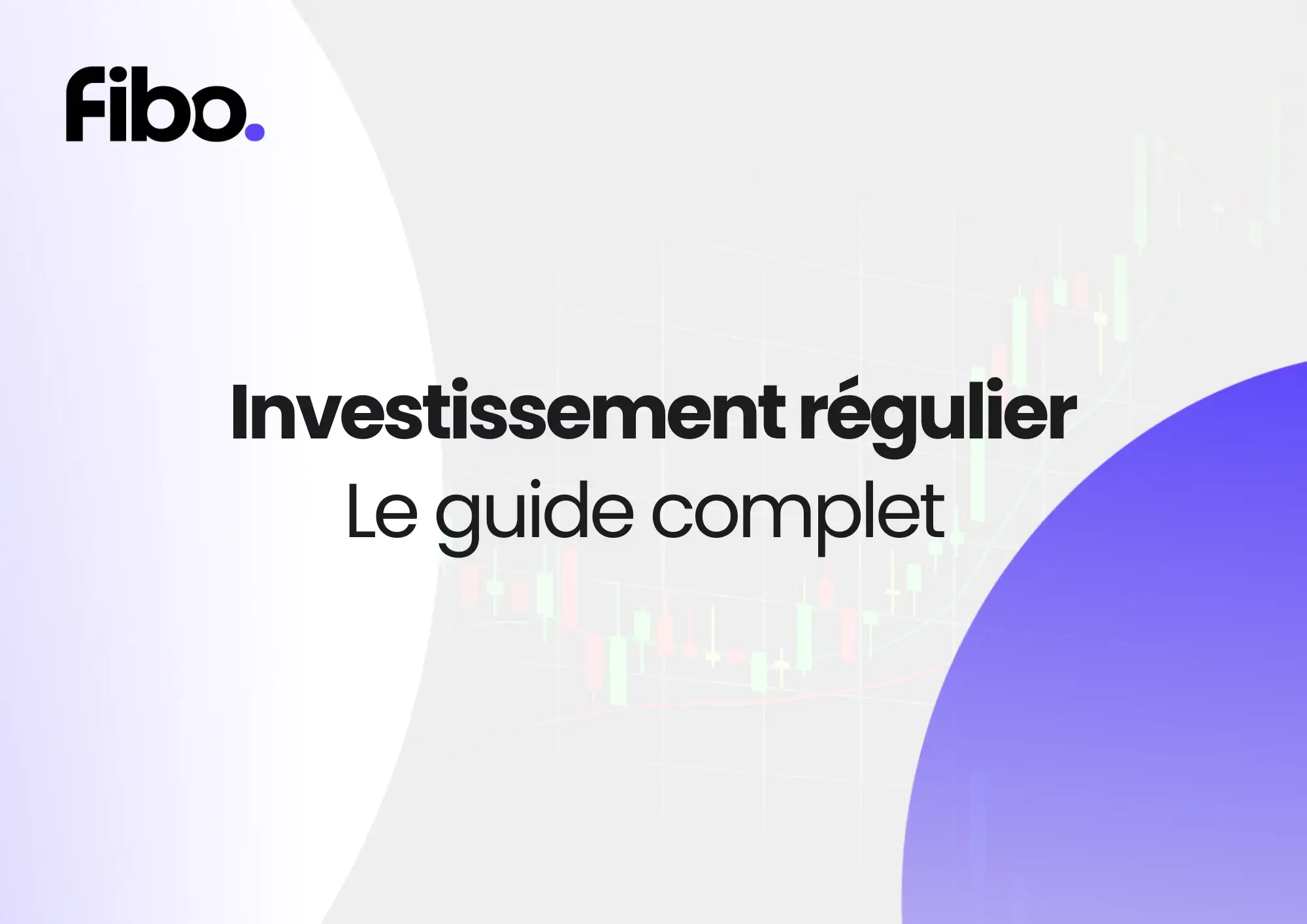 fibo.

Investissement régulier
Le guide complet